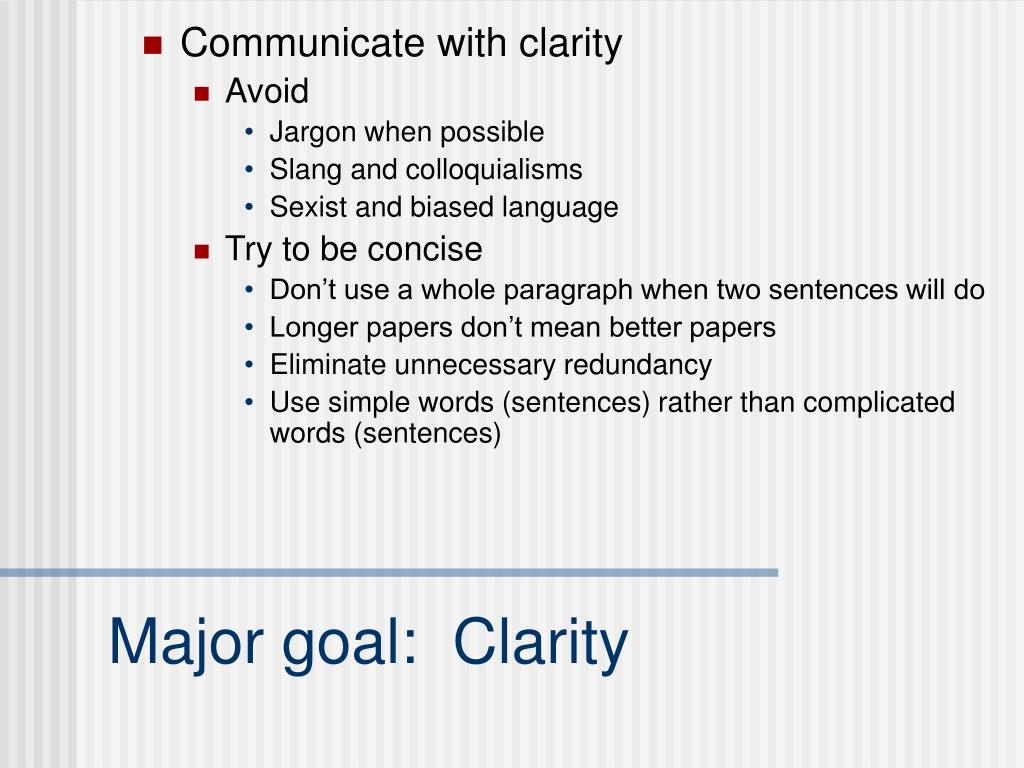 Communicate with clarity
Avoid
• Jargon when possible
• Slang and colloquialisms
• Sexist and biased language
Try to be concise
• Don’t use a whole paragraph when two sentences will do
• Longer papers don’t mean better papers
• Eliminate unnecessary redundancy
• Use simple words (sentences) rather than complicated words (sentences)

Major goal:  Clarity